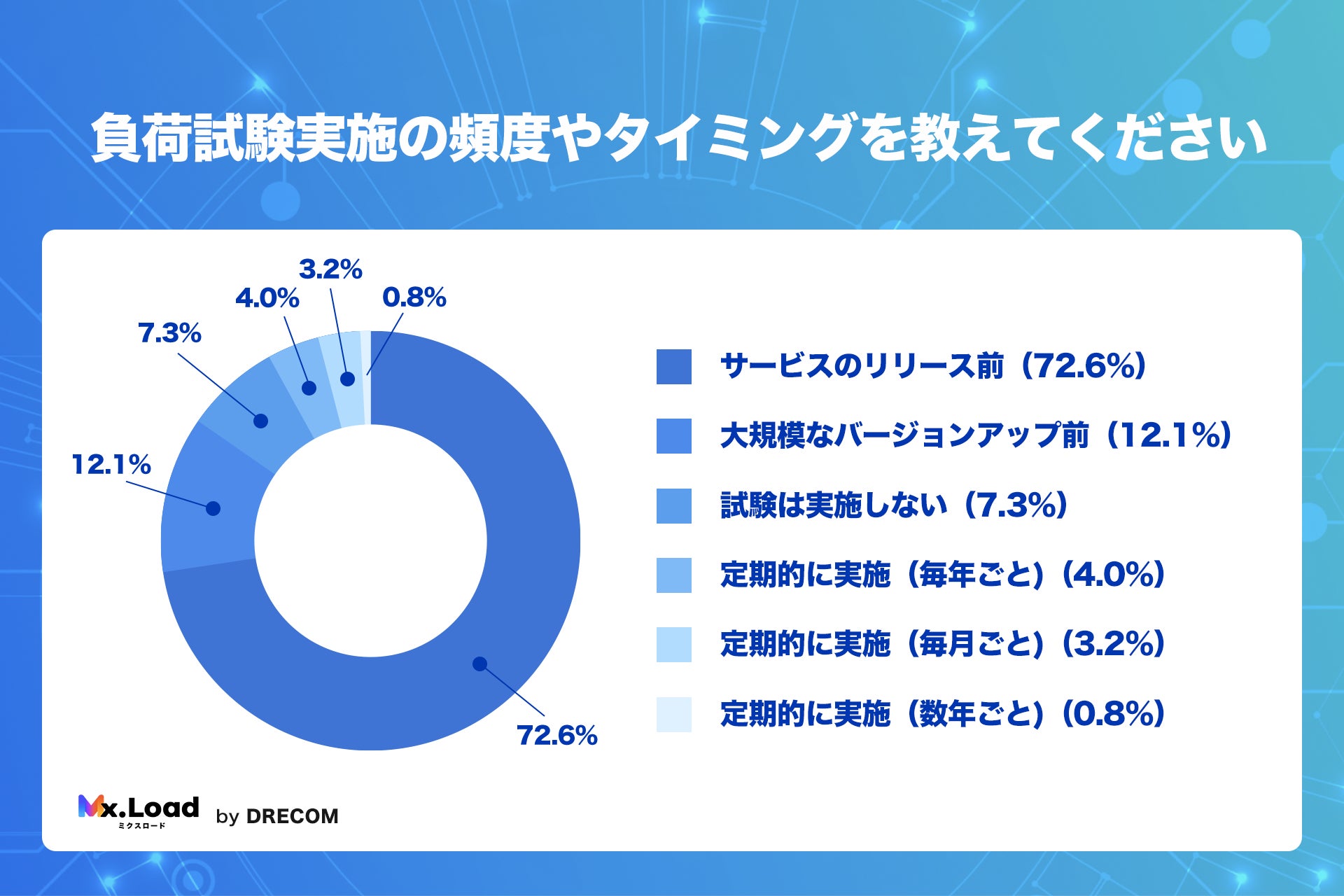 負荷試験実施の頻度やタイミングを教えてください

3.2%
4.0%
0.8%
7.3%
12.1%
72.6%

サービスのリリース前（72.6%）
大規模なバージョンアップ前（12.1%）
試験は実施しない（7.3%）
定期的に実施（毎年ごと）（4.0%）
定期的に実施（毎月ごと）（3.2%）
定期的に実施（数年ごと）（0.8%）

Mx.Load ミクスロード by DRECOM